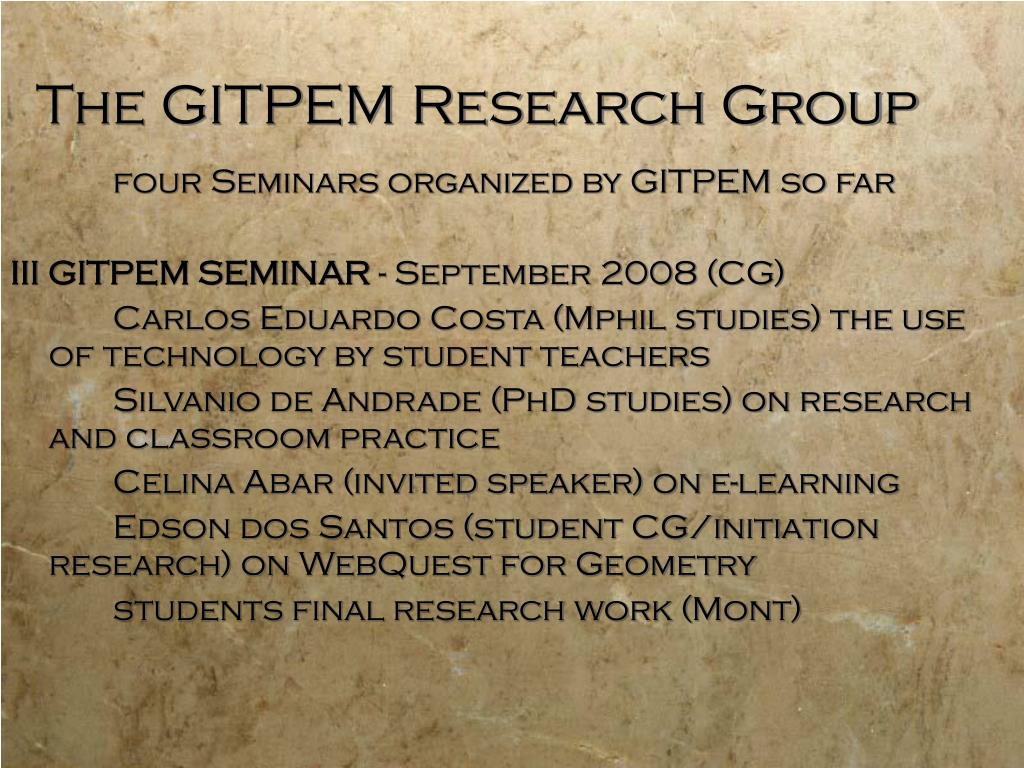 The GITPEM Research Group

four Seminars organized by GITPEM so far

III GITPEM SEMINAR - September 2008 (CG)

Carlos Eduardo Costa (Mphil studies) the use of technology by student teachers

Silvanio de Andrade (PhD studies) on research and classroom practice

Celina Abar (invited speaker) on e-learning

Edson dos Santos (student CG/initiation research) on WebQuest for Geometry

students final research work (Mont)